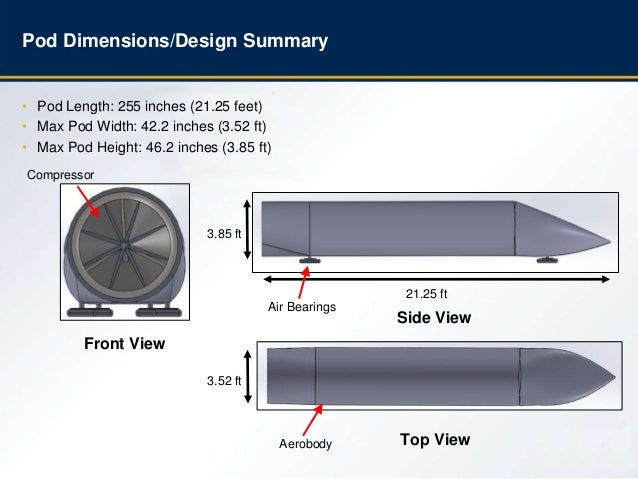 Pod Dimensions/Design Summary

• Pod Length: 255 inches (21.25 feet)
• Max Pod Width: 42.2 inches (3.52 ft)
• Max Pod Height: 46.2 inches (3.85 ft)

Compressor

Front View

3.85 ft

21.25 ft

Air Bearings

Side View

3.52 ft

Aerobody

Top View